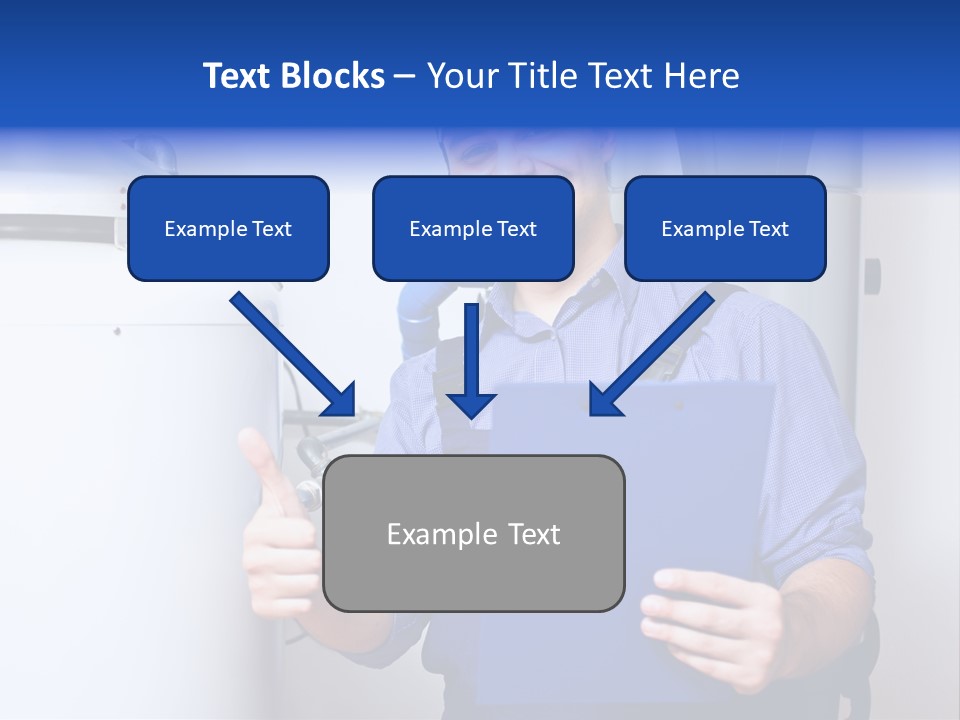 Text Blocks – Your Title Text Here

Example Text

Example Text

Example Text

Example Text